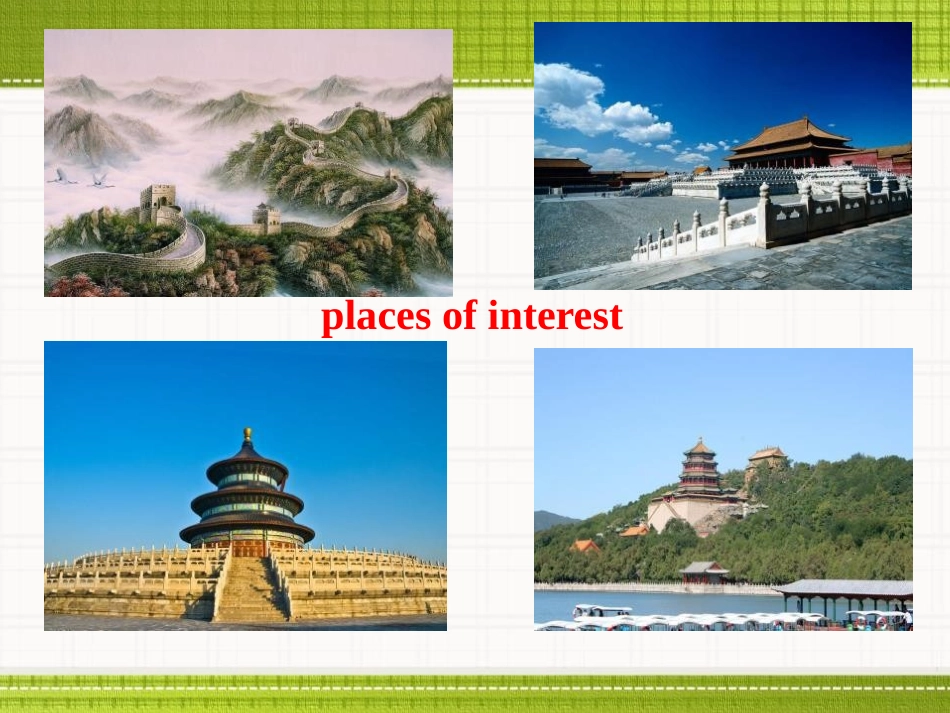 places of interest